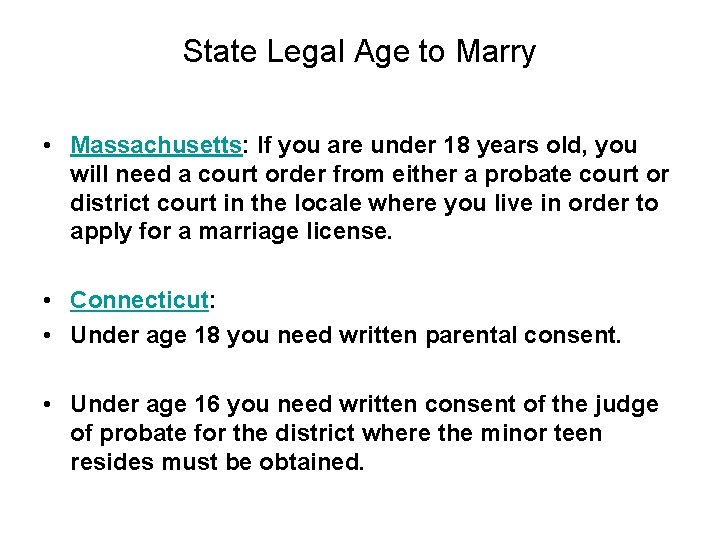 State Legal Age to Marry

• Massachusetts: If you are under 18 years old, you will need a court order from either a probate court or district court in the locale where you live in order to apply for a marriage license.

• Connecticut:
• Under age 18 you need written parental consent.

• Under age 16 you need written consent of the judge of probate for the district where the minor teen resides must be obtained.